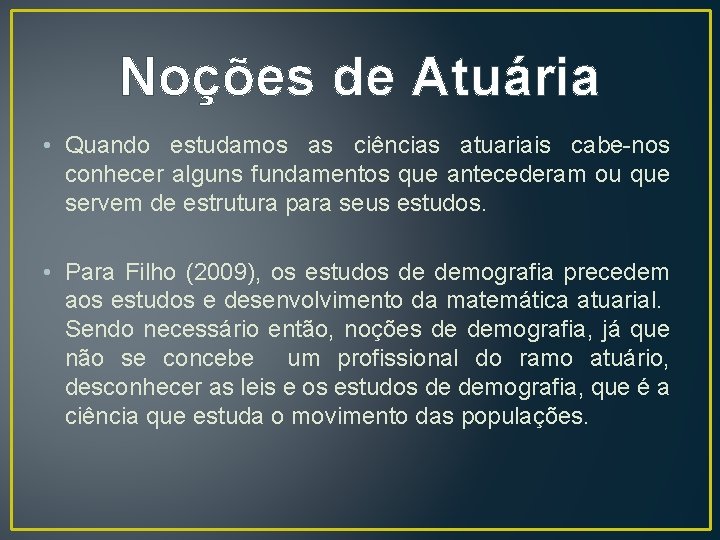 Noções de Atuária

• Quando estudamos as ciências atuariais cabe-nos conhecer alguns fundamentos que antecederam ou que servem de estrutura para seus estudos.

• Para Filho (2009), os estudos de demografia precedem aos estudos e desenvolvimento da matemática atuarial. Sendo necessário então, noções de demografia, já que não se concebe um profissional do ramo atuário, desconhecer as leis e os estudos de demografia, que é a ciência que estuda o movimento das populações.